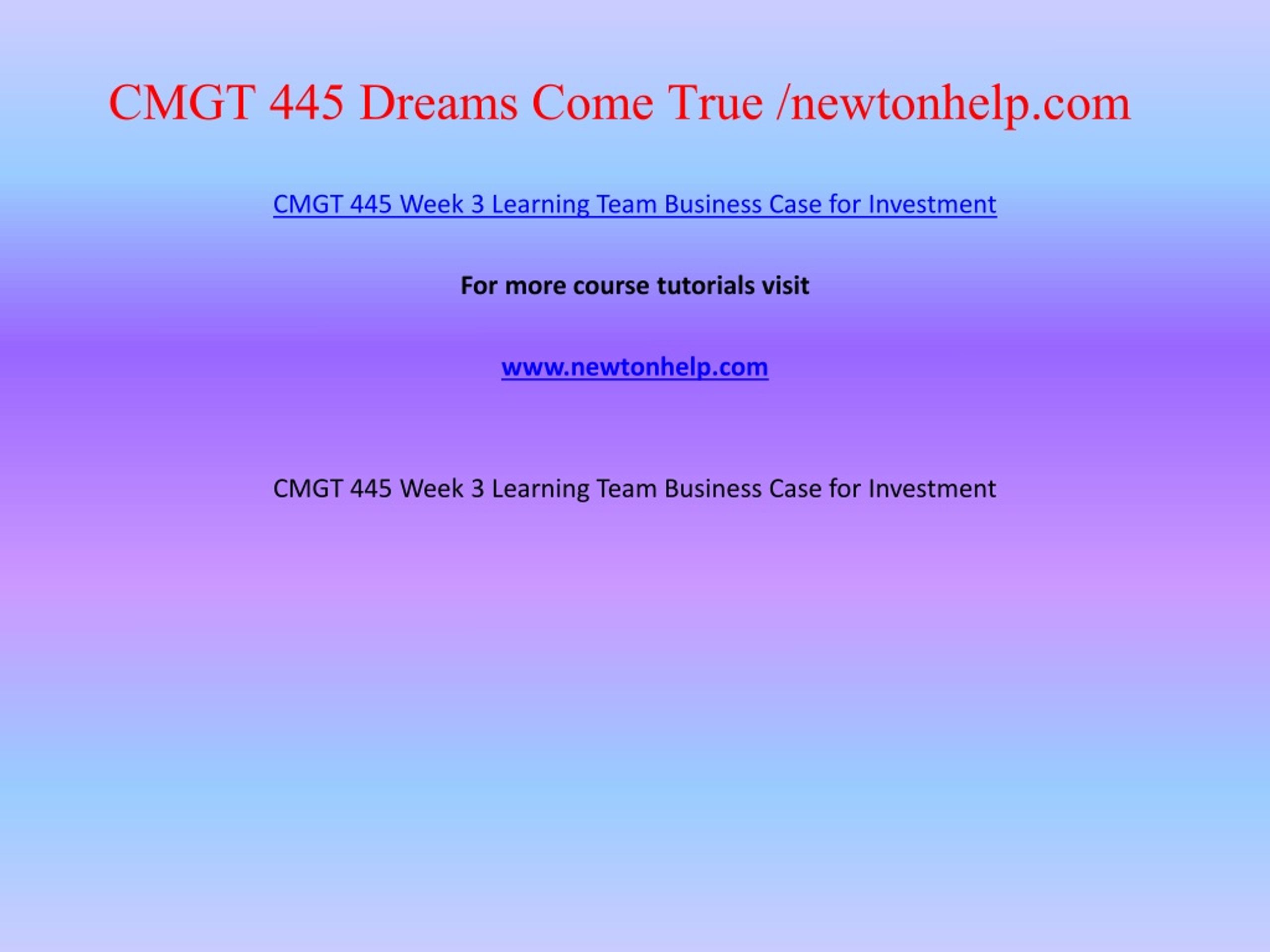 CMGT 445 Dreams Come True /newtonhelp.com

CMGT 445 Week 3 Learning Team Business Case for Investment

For more course tutorials visit

www.newtonhelp.com

CMGT 445 Week 3 Learning Team Business Case for Investment